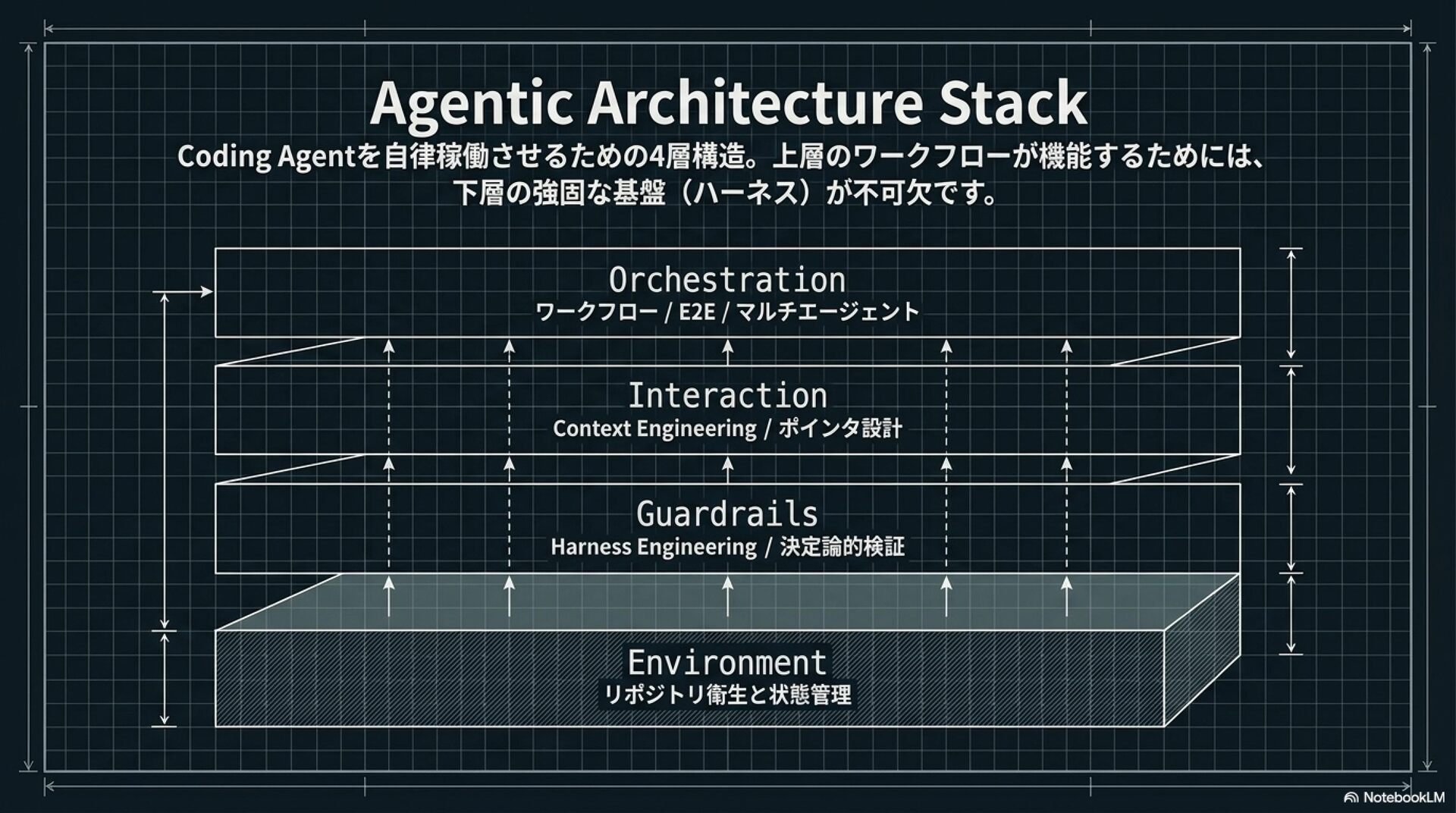 Agentic Architecture Stack

Coding Agentを自律稼働させるための4層構造。上層のワークフローが機能するためには、下層の強固な基盤（ハーネス）が不可欠です。

Orchestration
ワークフロー / E2E / マルチエージェント

Interaction
Context Engineering / ポインタ設計

Guardrails
Harness Engineering / 決定論的検証

Environment
リポジトリ衛生と状態管理

NotebookLM